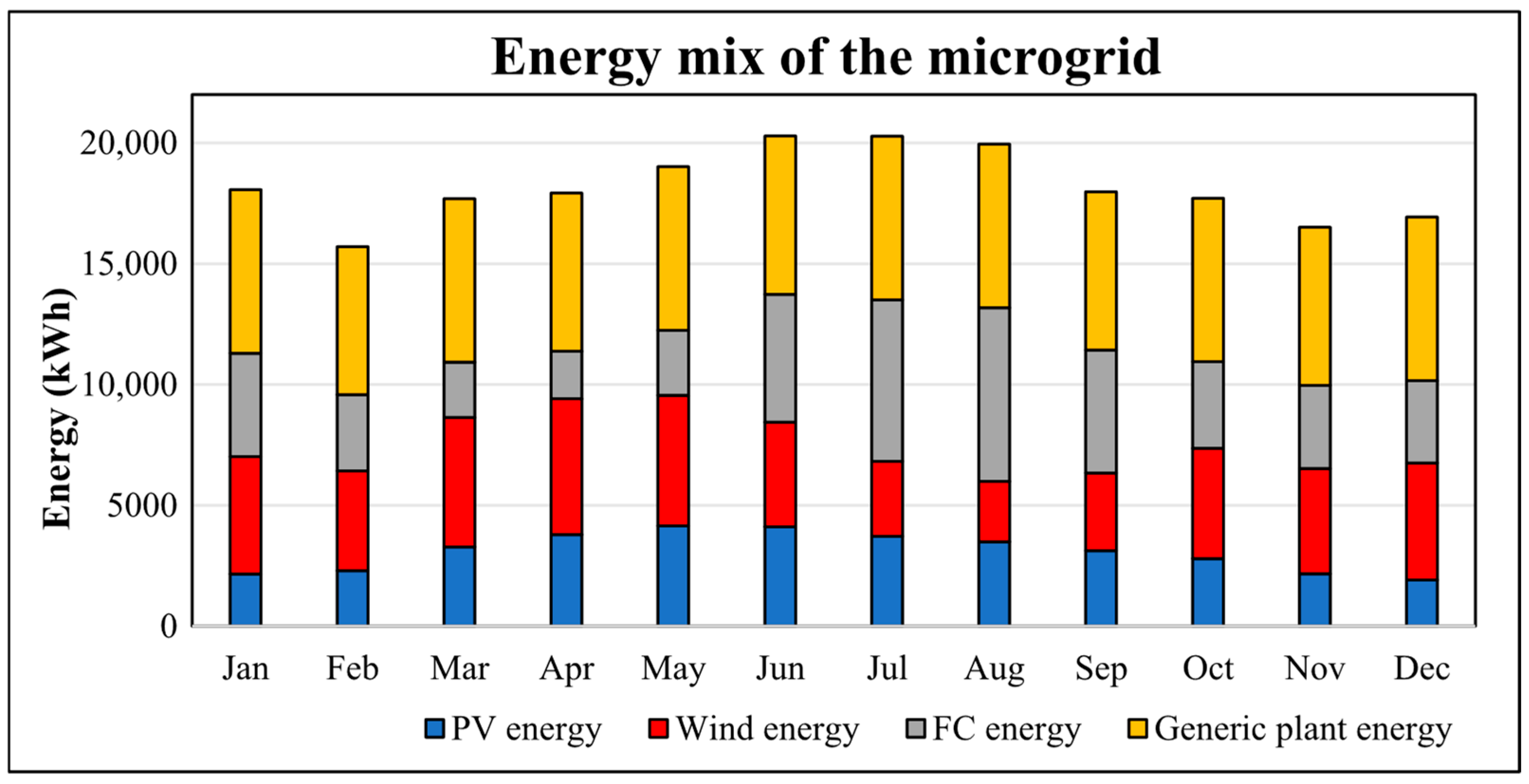 Energy mix of the microgrid

Energy (kWh)

20,000
15,000
10,000
5000
0

Jan Feb Mar Apr May Jun Jul Aug Sep Oct Nov Dec

PV energy
Wind energy
FC energy
Generic plant energy